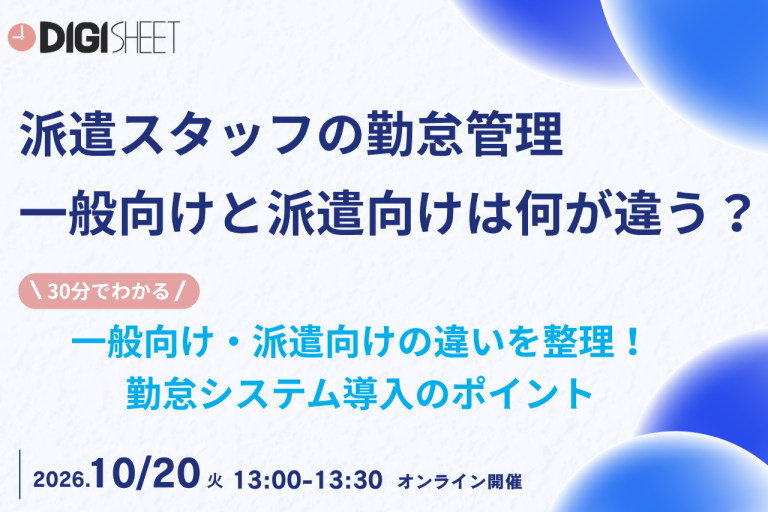 DIGISHEET

派遣スタッフの勤怠管理
一般向けと派遣向けは何が違う？

\ 30分でわかる /

一般向け・派遣向けの違いを整理！
勤怠システム導入のポイント

2026.10/20 火 13:00-13:30 オンライン開催